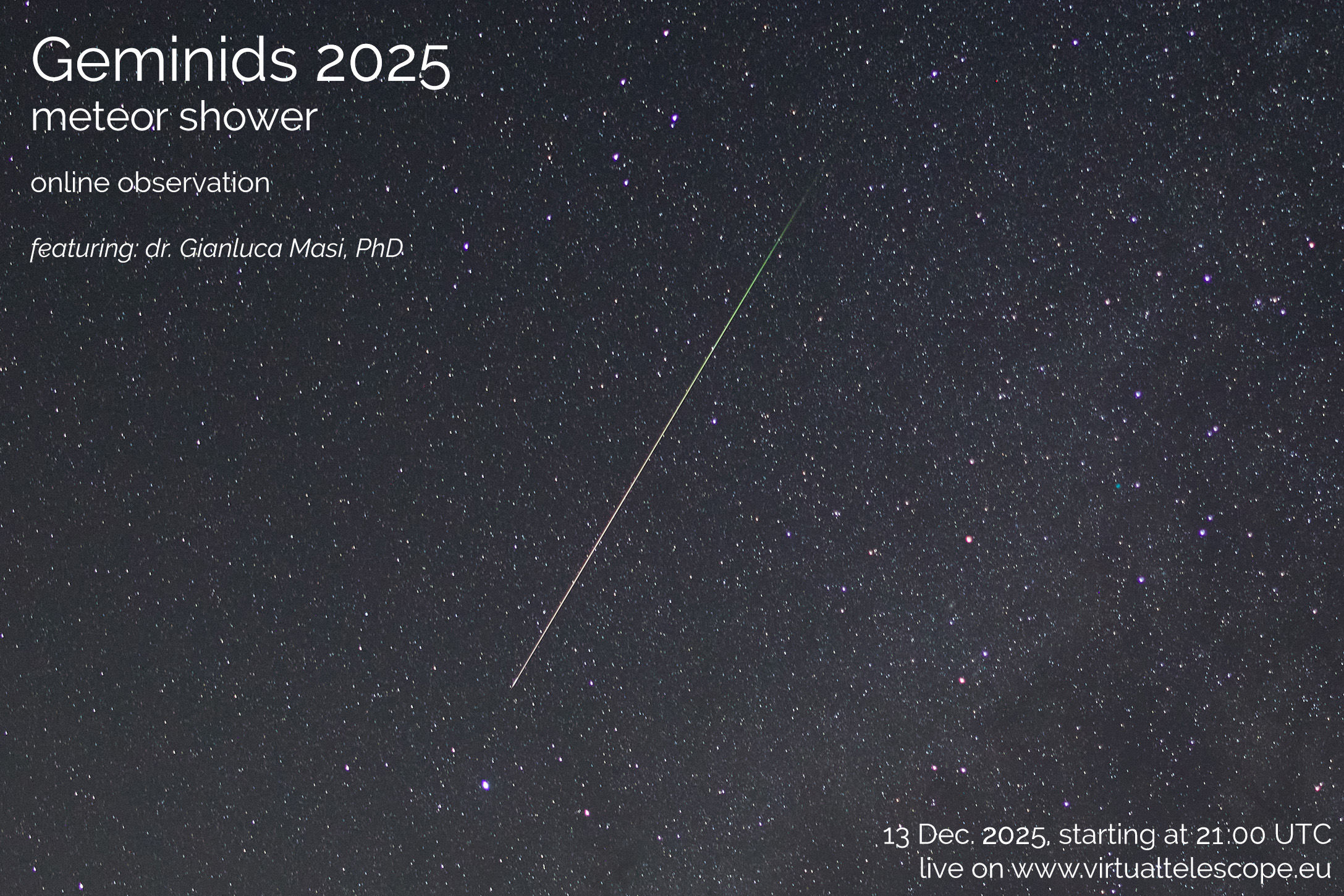 Geminids 2025
meteor shower

online observation

featuring: dr. Gianluca Masi, PhD

13 Dec. 2025, starting at 21:00 UTC
live on www.virtualtelescope.eu